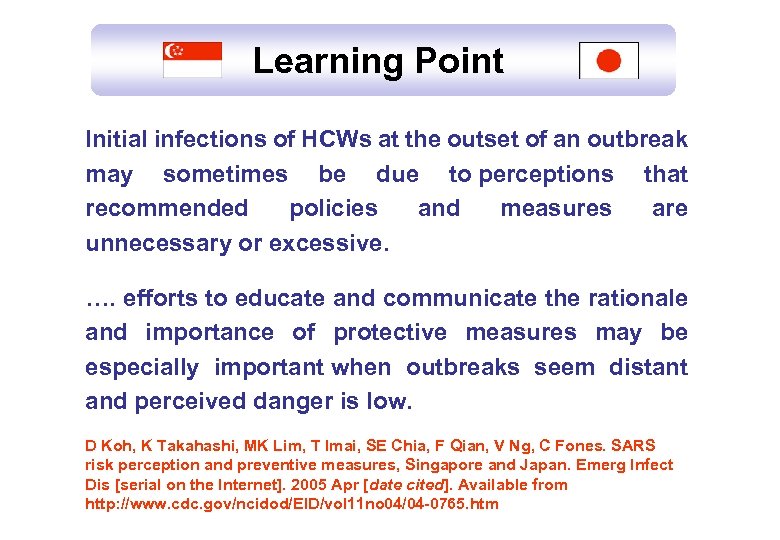 Learning Point

Initial infections of HCWs at the outset of an outbreak may sometimes be due to perceptions that recommended policies and measures are unnecessary or excessive.

…. efforts to educate and communicate the rationale and importance of protective measures may be especially important when outbreaks seem distant and perceived danger is low.

D Koh, K Takahashi, MK Lim, T Imai, SE Chia, F Qian, V Ng, C Fones. SARS risk perception and preventive measures, Singapore and Japan. Emerg Infect Dis [serial on the Internet]. 2005 Apr [date cited]. Available from http://www.cdc.gov/ncidod/EID/vol11no04/04-0765.htm